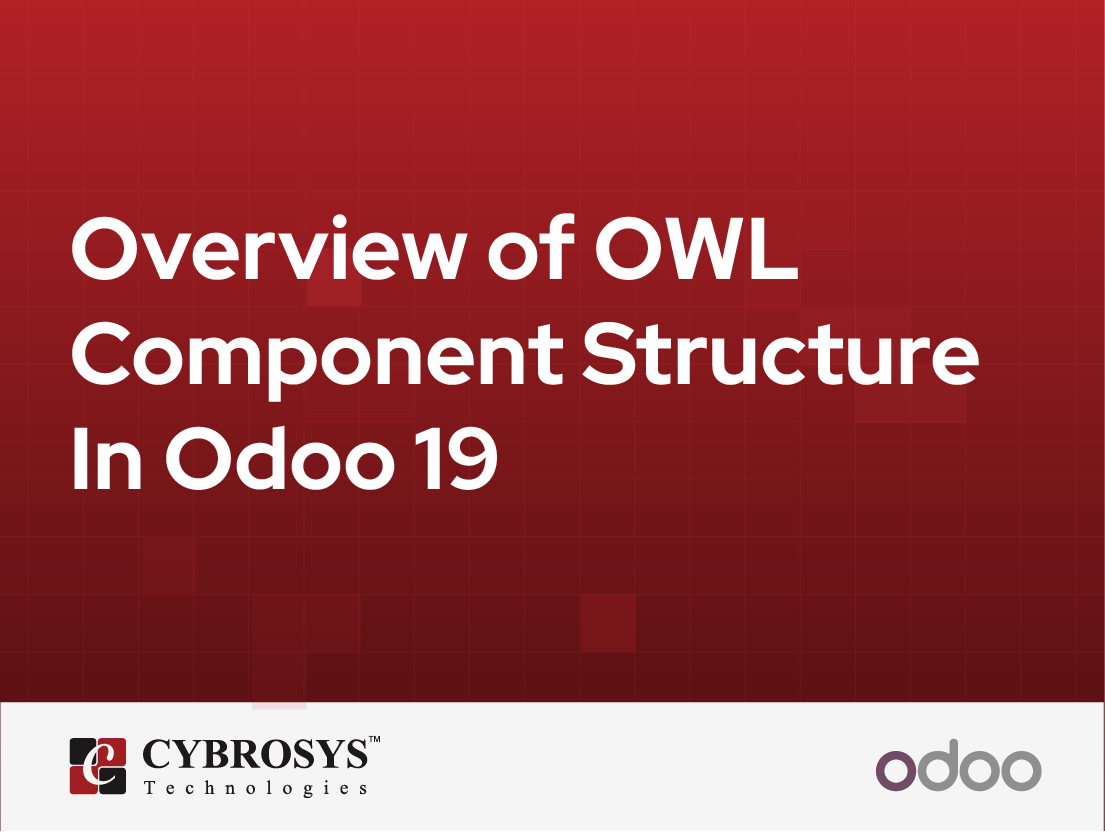 Overview of OWL Component Structure In Odoo 19

CYBROSYS™
Technologies

odoo